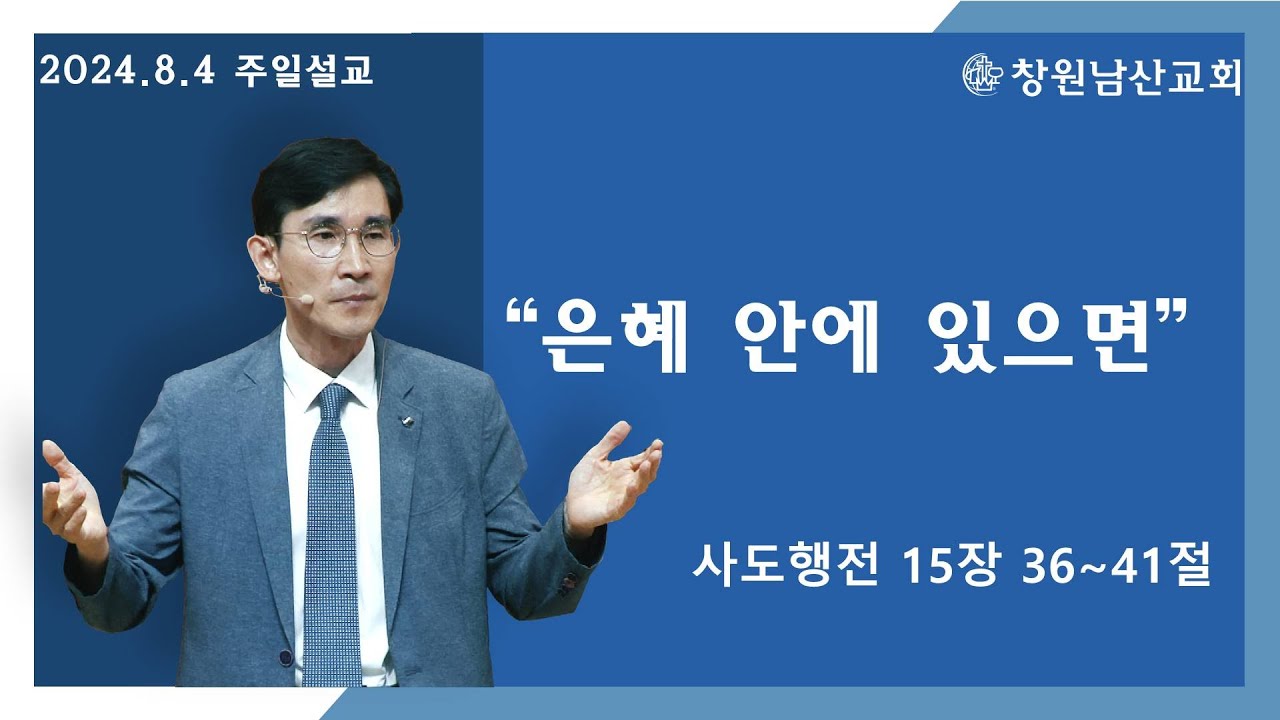 2024.8.4 주일설교

창원남산교회

“은혜 안에 있으면”

사도행전 15장 36~41절